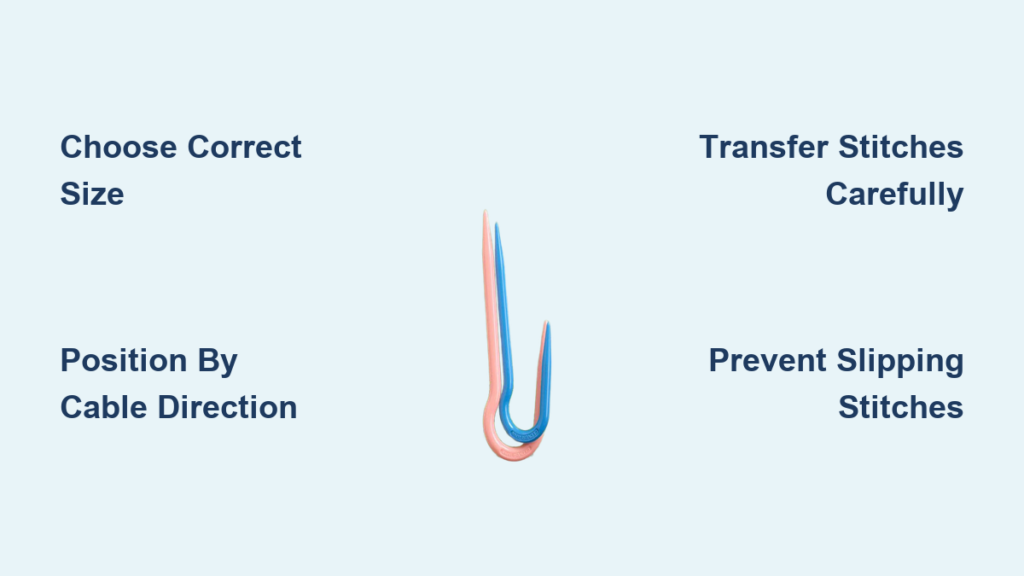 Choose Correct Size

Transfer Stitches Carefully

Position By Cable Direction

Prevent Slipping Stitches